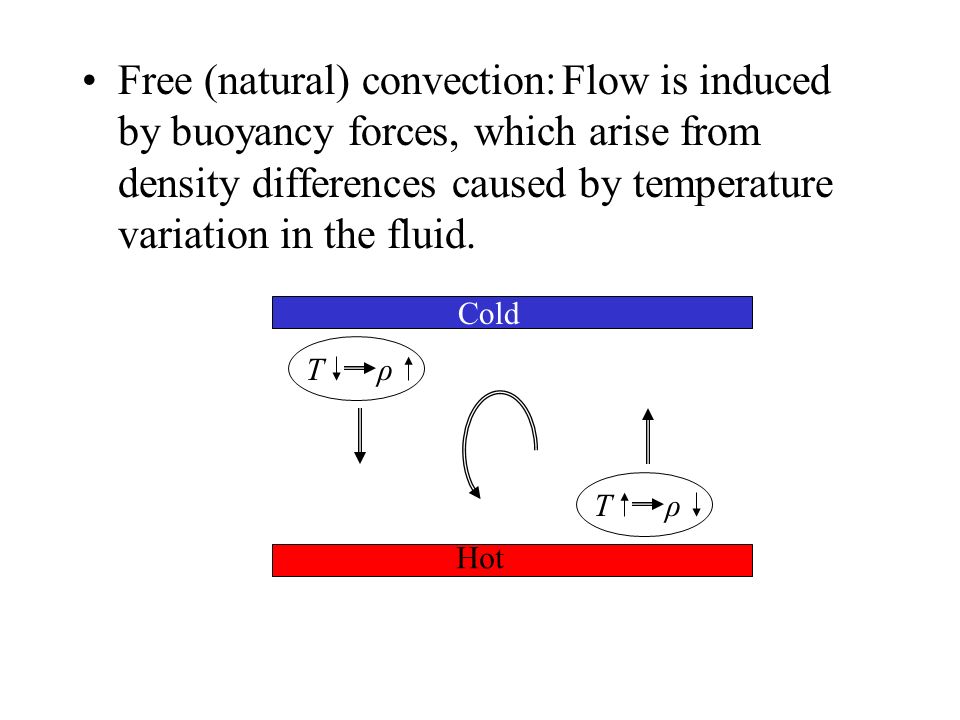 • Free (natural) convection: Flow is induced by buoyancy forces, which arise from density differences caused by temperature variation in the fluid.

Cold

$T \downarrow \rightarrow \rho \uparrow$

$T \uparrow \rightarrow \rho \downarrow$

Hot